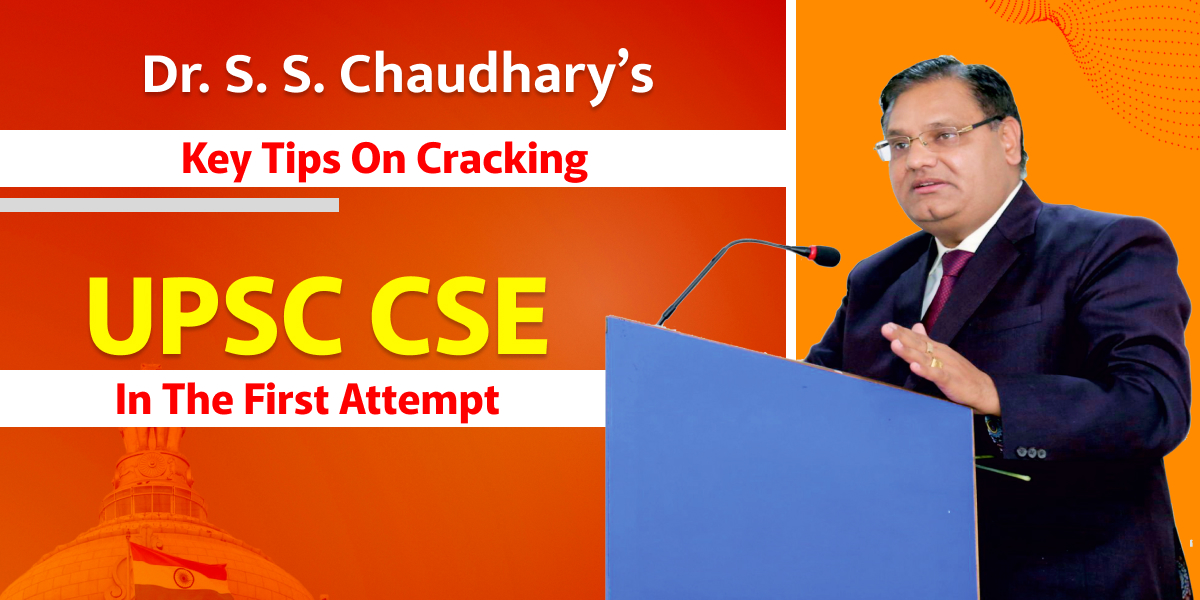 Dr. S. S. Chaudhary's

Key Tips On Cracking

UPSC CSE

In The First Attempt